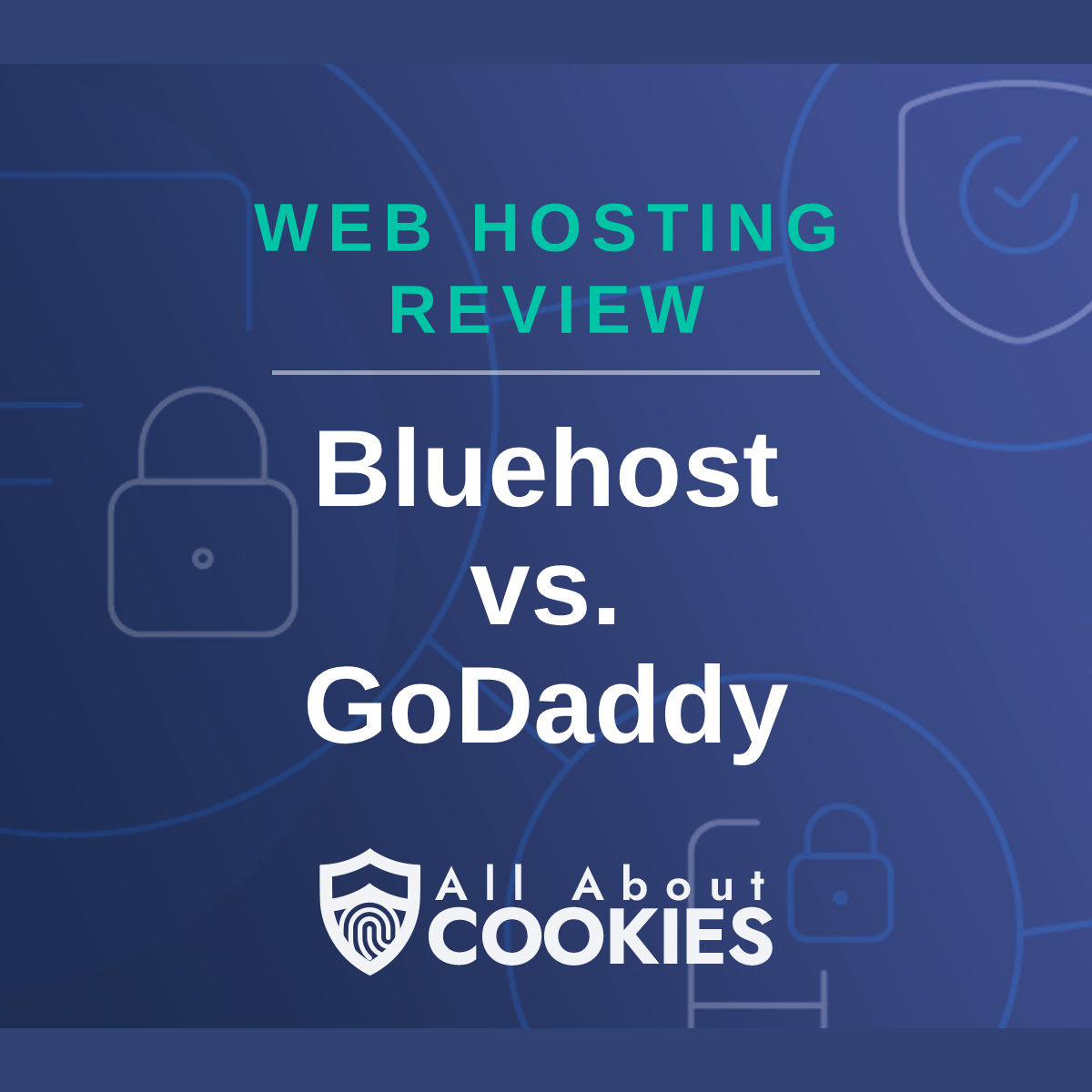 WEB HOSTING REVIEW

Bluehost vs. GoDaddy

All About COOKIES